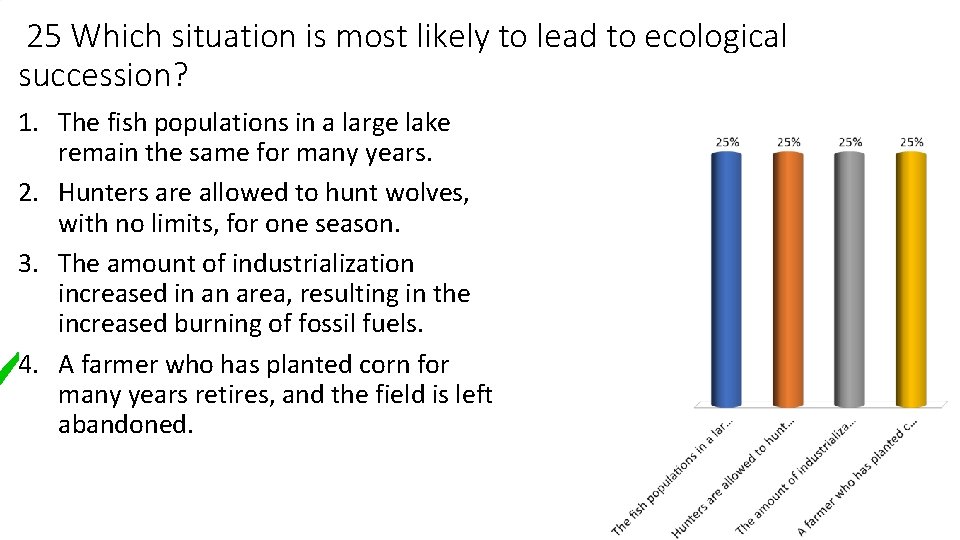 25 Which situation is most likely to lead to ecological succession?

1. The fish populations in a large lake remain the same for many years.
2. Hunters are allowed to hunt wolves, with no limits, for one season.
3. The amount of industrialization increased in an area, resulting in the increased burning of fossil fuels.
4. A farmer who has planted corn for many years retires, and the field is left abandoned.

25% 25% 25% 25%

The fish populations in a lar...
Hunters are allowed to hunt...
The amount of industrializa...
A farmer who has planted c...